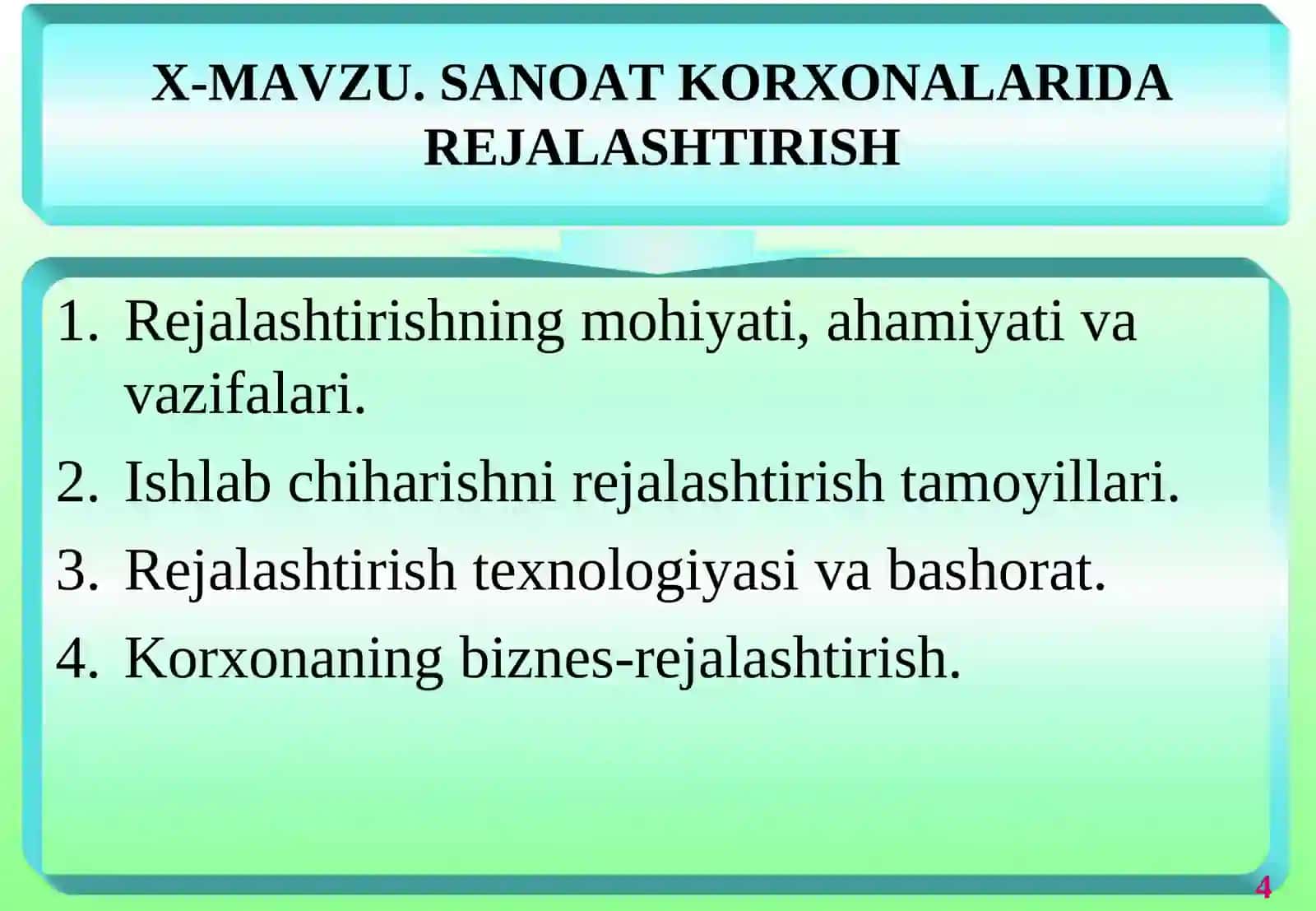 X-MAVZU. SANOAT KORXONALARIDA REJALASHTIRISH

1. Rejalashtirishning mohiyati, ahamiyati va vazifalari.
2. Ishlab chiharishni rejalashtirish tamoyillari.
3. Rejalashtirish texnologiyasi va bashorat.
4. Korxonaning biznes-rejalashtirish.

4